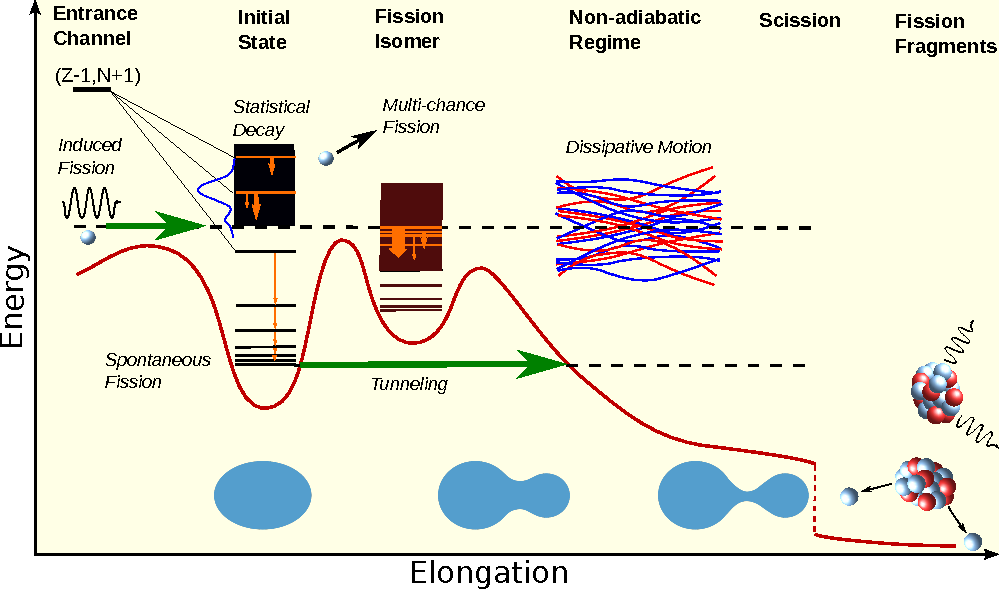 Entrance Channel
Initial State
Fission Isomer
Non-adiabatic Regime
Scission
Fission Fragments

(Z-1,N+1)
Statistical Decay
Multi-chance Fission
Induced Fission
Dissipative Motion
Spontaneous Fission
Tunneling

Energy
Elongation